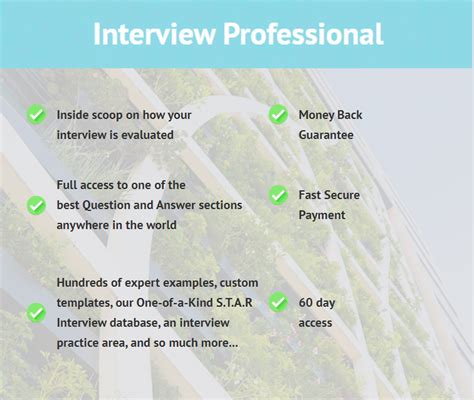 Interview Professional

Inside scoop on how your interview is evaluated

Full access to one of the best Question and Answer sections anywhere in the world

Hundreds of expert examples, custom templates, our One-of-a-Kind S.T.A.R Interview database, an interview practice area, and so much more...

Money Back Guarantee

Fast Secure Payment

60 day access